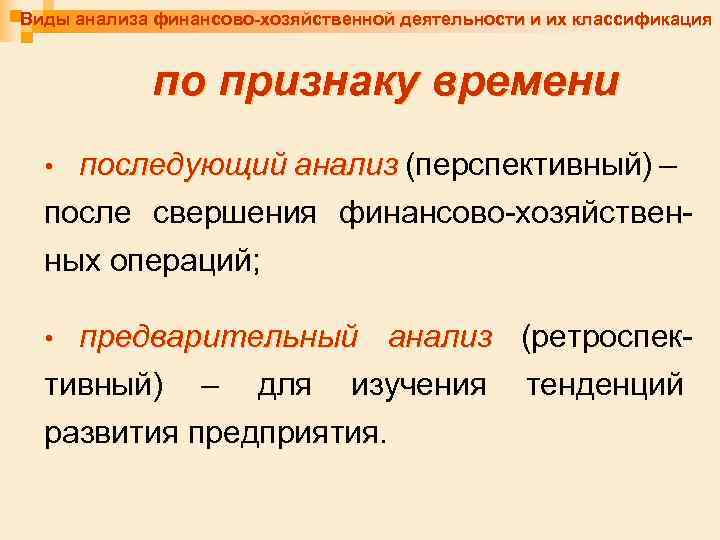 Виды анализа финансово-хозяйственной деятельности и их классификация

по признаку времени

• последующий анализ (перспективный) – после свершения финансово-хозяйственных операций;

• предварительный анализ (ретроспективный) – для изучения тенденций развития предприятия.